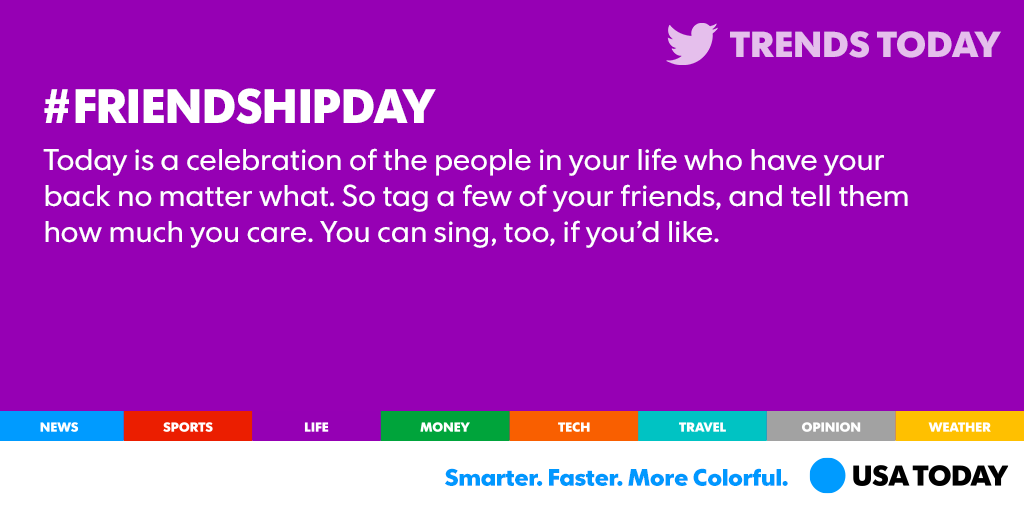 TRENDS TODAY

#FRIENDSHIPDAY

Today is a celebration of the people in your life who have your back no matter what. So tag a few of your friends, and tell them how much you care. You can sing, too, if you'd like.

NEWS SPORTS LIFE MONEY TECH TRAVEL OPINION WEATHER

Smarter. Faster. More Colorful. USA TODAY